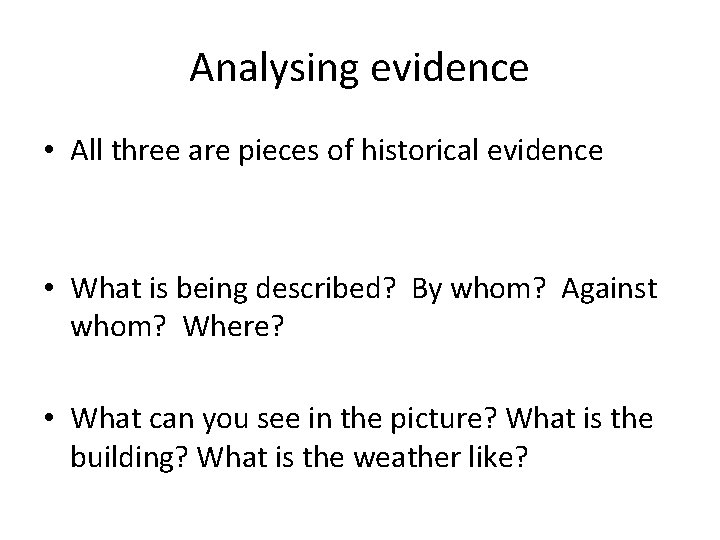 Analysing evidence

• All three are pieces of historical evidence

• What is being described? By whom? Against whom? Where?

• What can you see in the picture? What is the building? What is the weather like?